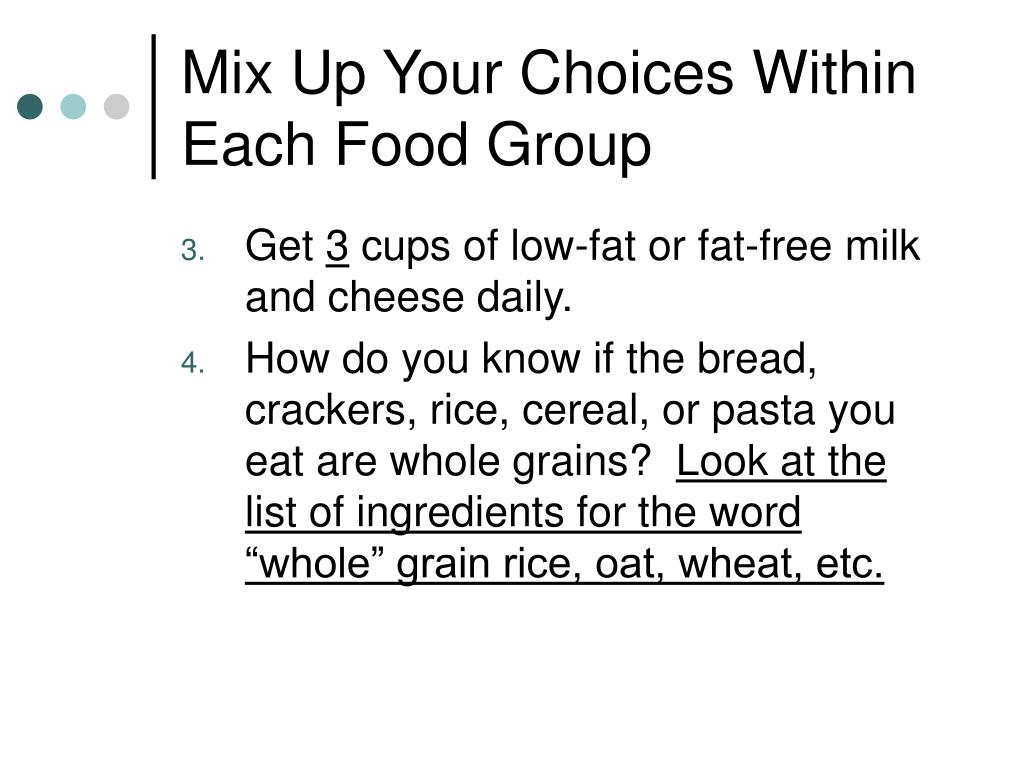 Mix Up Your Choices Within Each Food Group

3. Get 3 cups of low-fat or fat-free milk and cheese daily.
4. How do you know if the bread, crackers, rice, cereal, or pasta you eat are whole grains? Look at the list of ingredients for the word “whole” grain rice, oat, wheat, etc.